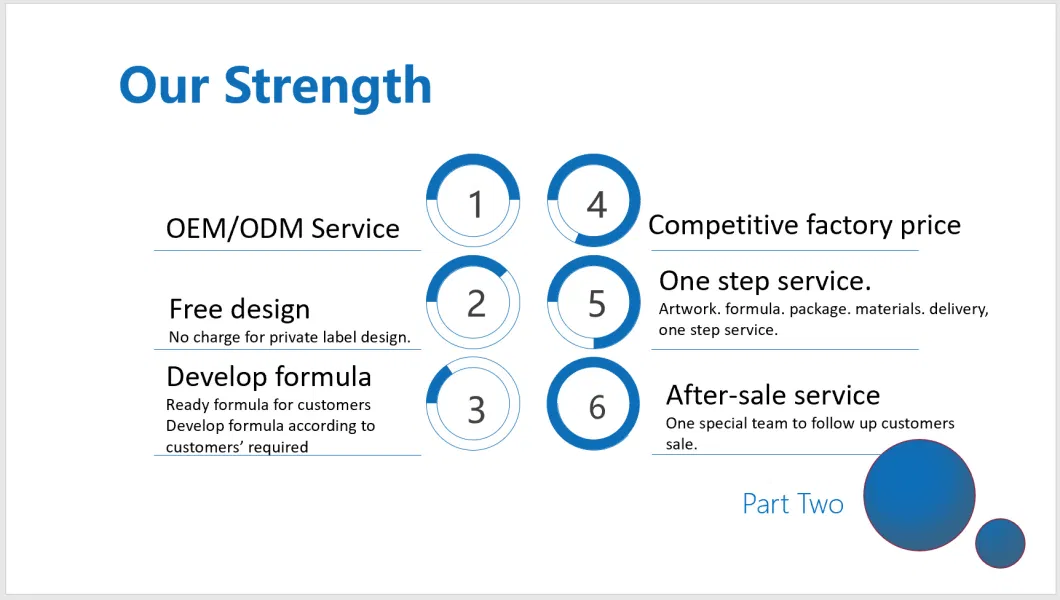 Our Strength

1

OEM/ODM Service

2

Free design
No charge for private label design.

3

Develop formula
Ready formula for customers
Develop formula according to customers' required

4

Competitive factory price

5

One step service.
Artwork. formula. package. materials. delivery, one step service.

6

After-sale service
One special team to follow up customers sale.

Part Two